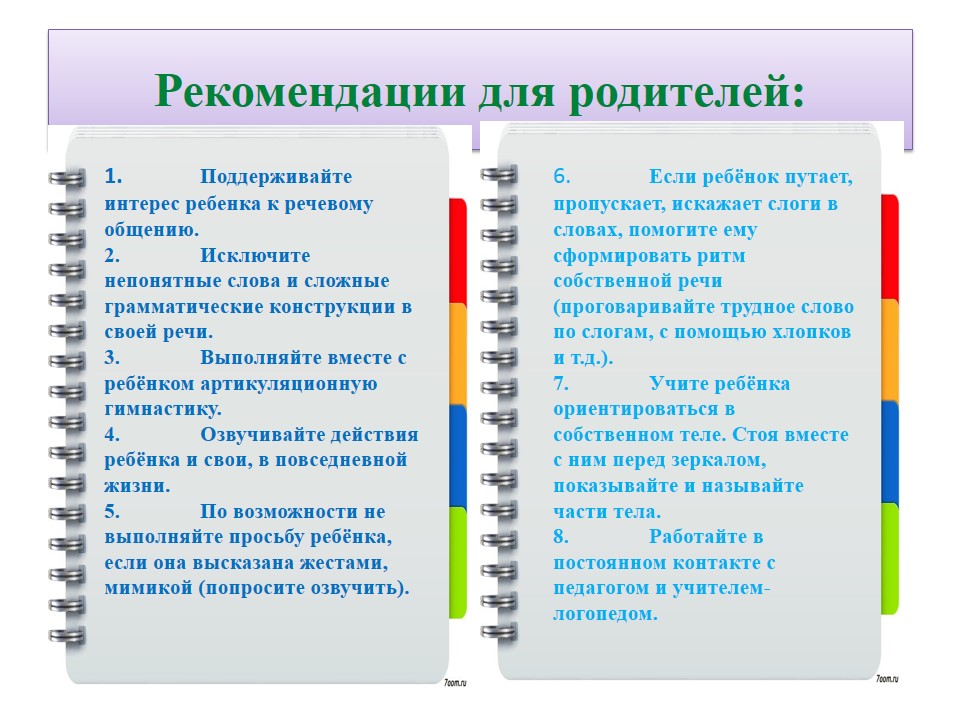 Рекомендации для родителей:

1. Поддерживайте интерес ребенка к речевому общению.
2. Исключите непонятные слова и сложные грамматические конструкции в своей речи.
3. Выполняйте вместе с ребёнком артикуляционную гимнастику.
4. Озвучивайте действия ребёнка и свои, в повседневной жизни.
5. По возможности не выполняйте просьбу ребёнка, если она высказана жестами, мимикой (попросите озвучить).

7oom.ru

6. Если ребёнок путает, пропускает, искажает слоги в словах, помогите ему сформировать ритм собственной речи (проговаривайте трудное слово по слогам, с помощью хлопков и т.д.).
7. Учите ребёнка ориентироваться в собственном теле. Стоя вместе с ним перед зеркалом, показывайте и называйте части тела.
8. Работайте в постоянном контакте с педагогом и учителем-логопедом.

7oom.ru